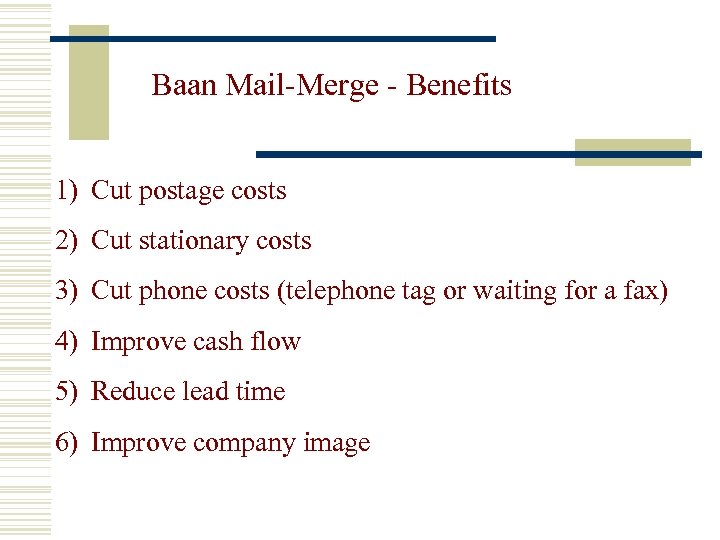 Baan Mail-Merge - Benefits

1) Cut postage costs

2) Cut stationary costs

3) Cut phone costs (telephone tag or waiting for a fax)

4) Improve cash flow

5) Reduce lead time

6) Improve company image